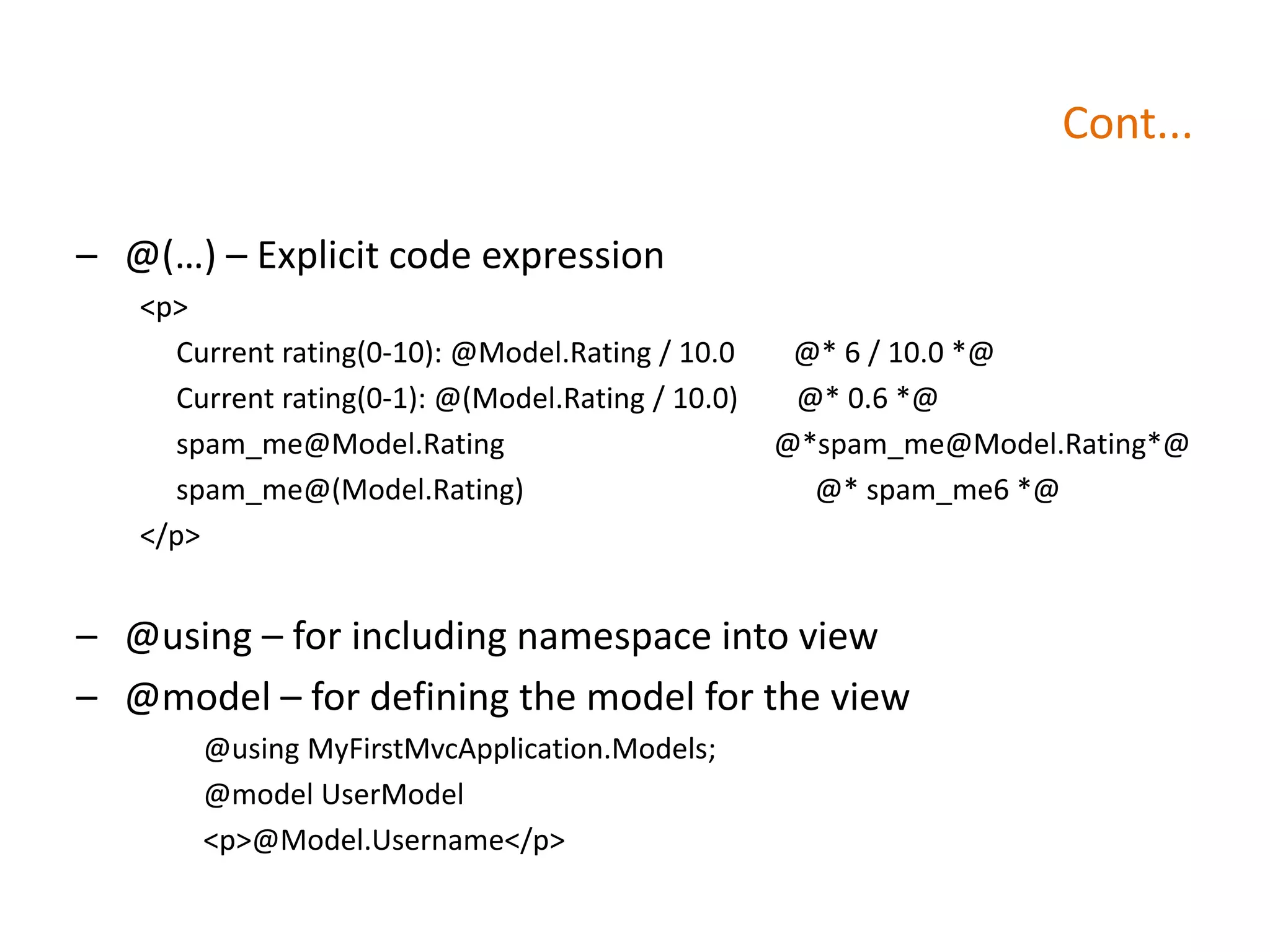 Cont...

– @(…) – Explicit code expression

<p>
Current rating(0-10): @Model.Rating / 10.0 @* 6 / 10.0 *@
Current rating(0-1): @(Model.Rating / 10.0) @* 0.6 *@
spam_me@Model.Rating @*spam_me@Model.Rating*@
spam_me@(Model.Rating) @* spam_me6 *@
</p>

– @using – for including namespace into view

– @model – for defining the model for the view

@using MyFirstMvcApplication.Models;
@model UserModel
<p>@Model.Username</p>